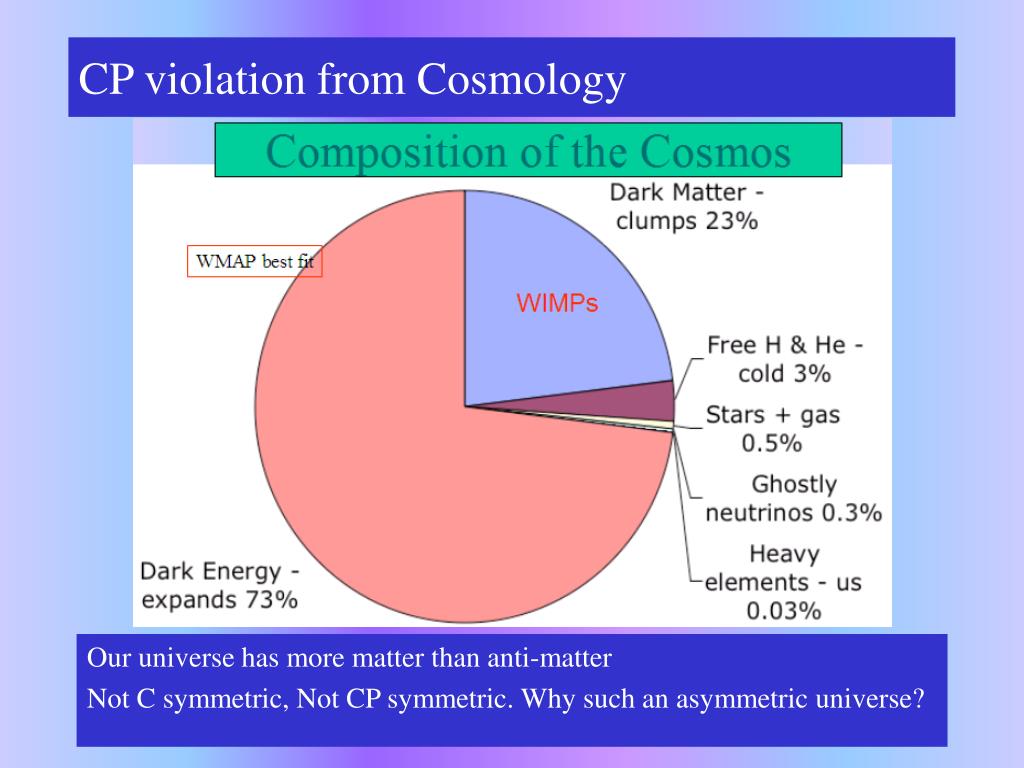 CP violation from Cosmology

Composition of the Cosmos

WMAP best fit

Dark Matter - clumps 23%

WIMPs

Free H & He - cold 3%

Stars + gas 0.5%

Ghostly neutrinos 0.3%

Heavy elements - us 0.03%

Dark Energy - expands 73%

Our universe has more matter than anti-matter

Not C symmetric, Not CP symmetric. Why such an asymmetric universe?